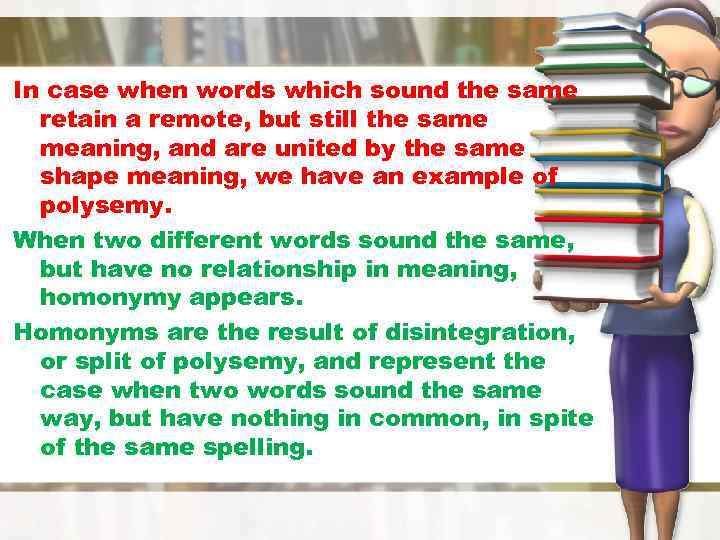 In case when words which sound the same retain a remote, but still the same meaning, and are united by the same shape meaning, we have an example of polysemy.

When two different words sound the same, but have no relationship in meaning, homonymy appears.

Homonyms are the result of disintegration, or split of polysemy, and represent the case when two words sound the same way, but have nothing in common, in spite of the same spelling.